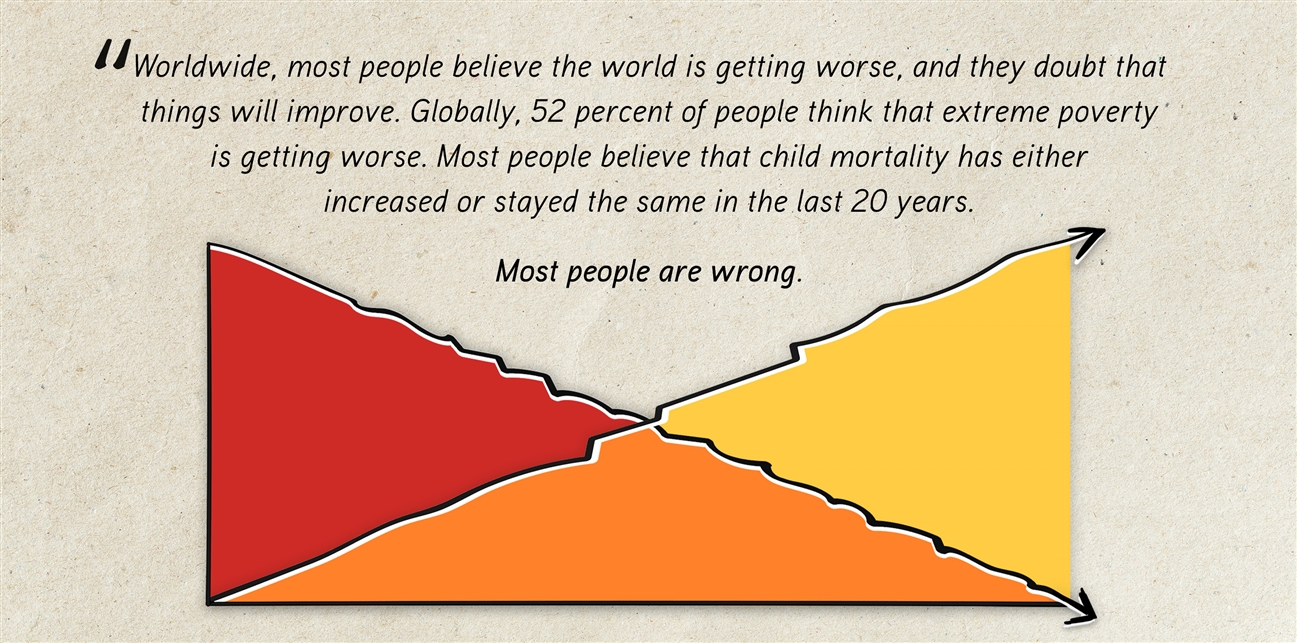 "Worldwide, most people believe the world is getting worse, and they doubt that things will improve. Globally, 52 percent of people think that extreme poverty is getting worse. Most people believe that child mortality has either increased or stayed the same in the last 20 years.

Most people are wrong.